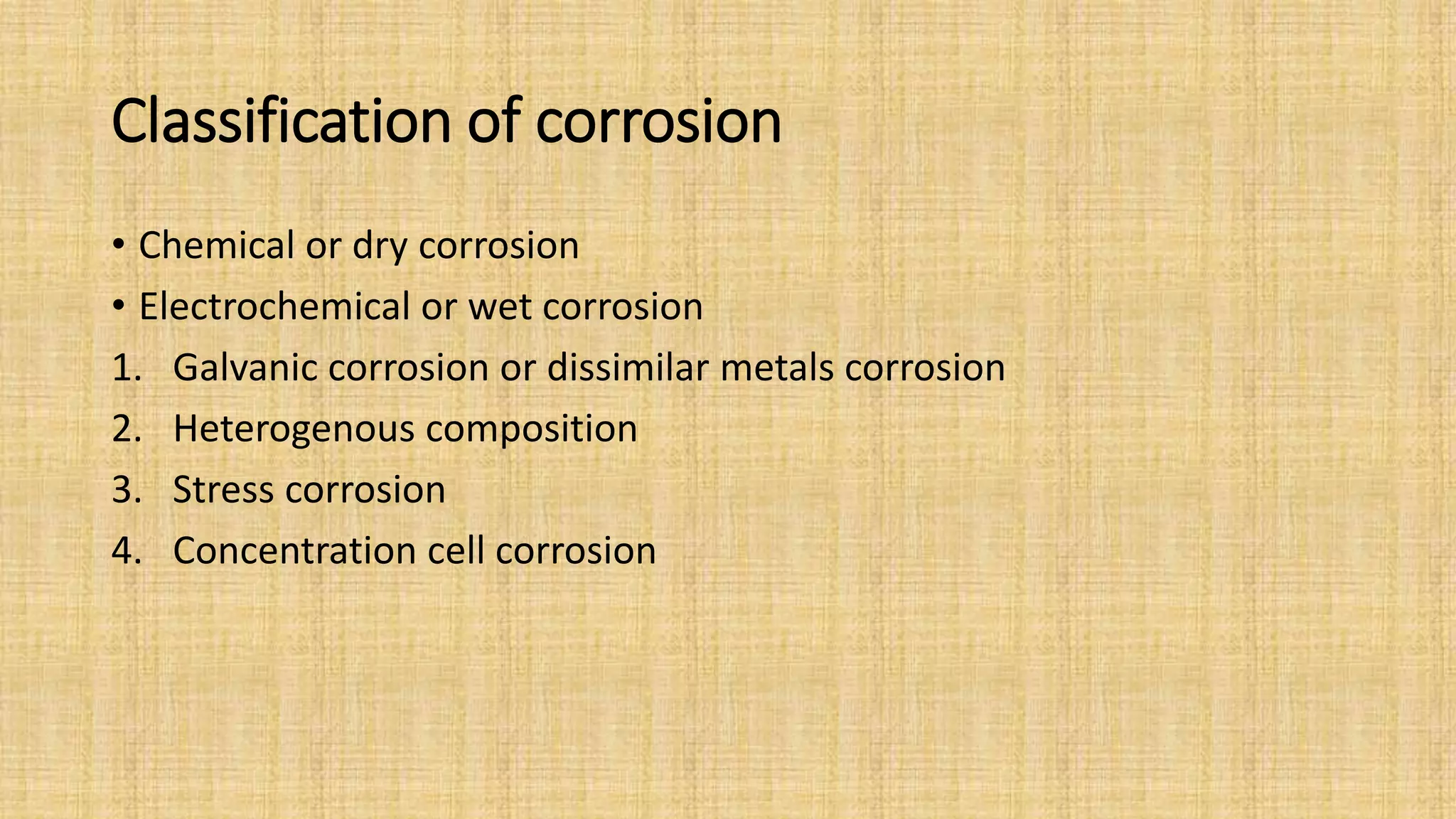 Classification of corrosion

• Chemical or dry corrosion
• Electrochemical or wet corrosion
1. Galvanic corrosion or dissimilar metals corrosion
2. Heterogenous composition
3. Stress corrosion
4. Concentration cell corrosion